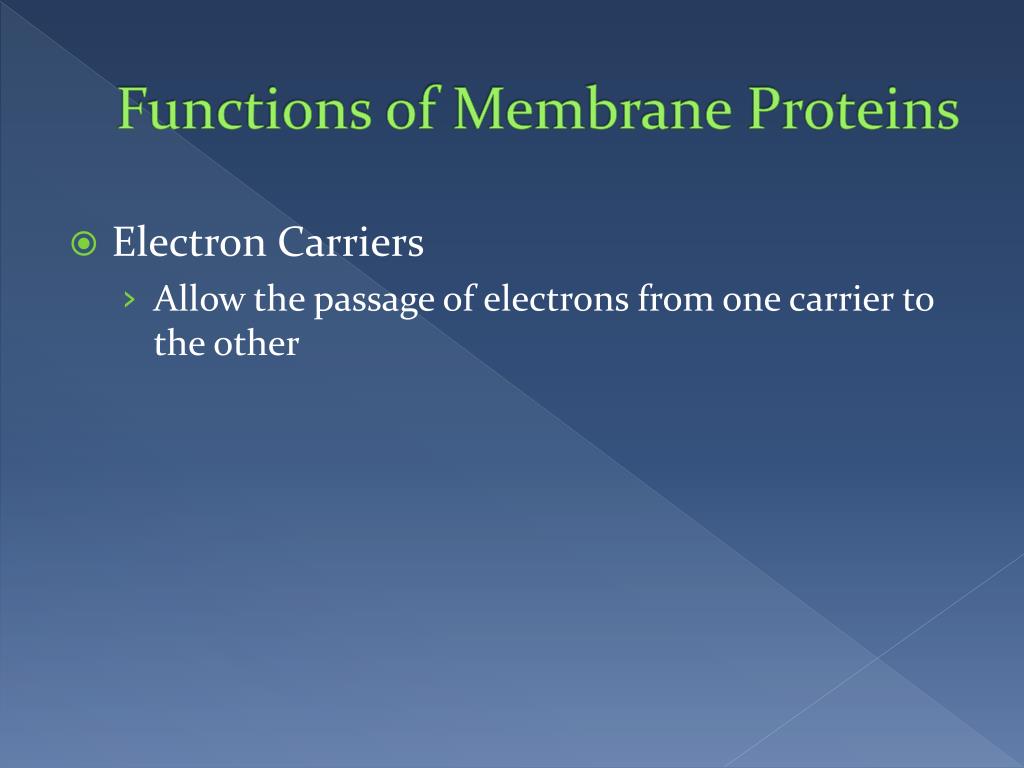 Functions of Membrane Proteins

Electron Carriers

Allow the passage of electrons from one carrier to the other